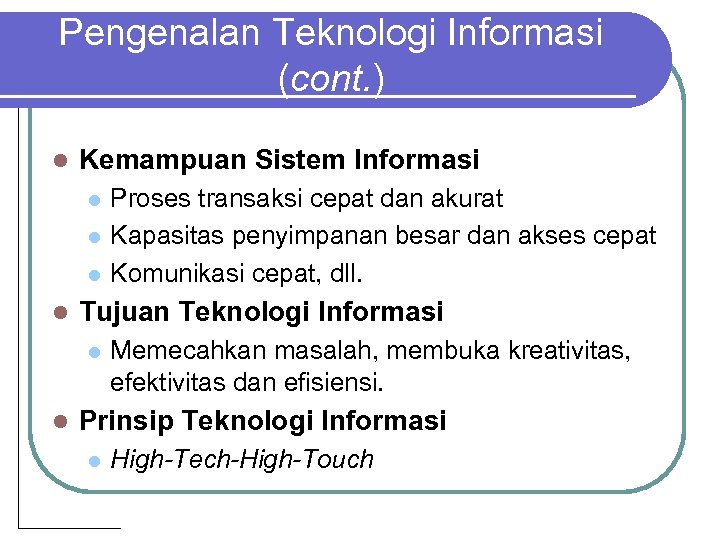 Pengenalan Teknologi Informasi (cont.)

Kemampuan Sistem Informasi
Proses transaksi cepat dan akurat
Kapasitas penyimpanan besar dan akses cepat
Komunikasi cepat, dll.

Tujuan Teknologi Informasi
Memecahkan masalah, membuka kreativitas, efektivitas dan efisiensi.

Prinsip Teknologi Informasi
High-Tech-High-Touch